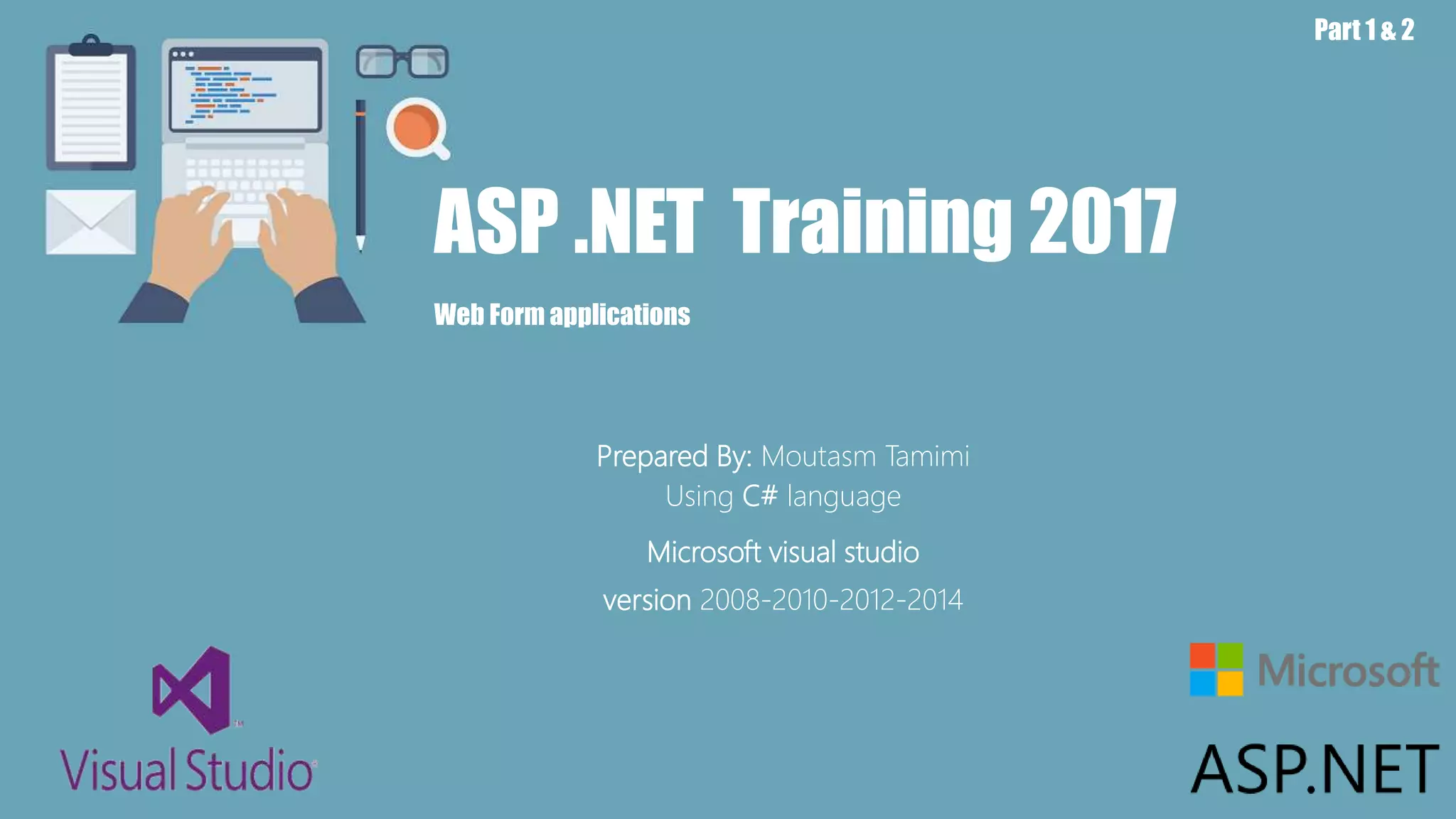 Part 1 & 2

ASP .NET Training 2017

Web Form applications

Prepared By: Moutasm Tamimi
Using C# language

Microsoft visual studio
version 2008-2010-2012-2014

Visual Studio

Microsoft

ASP.NET